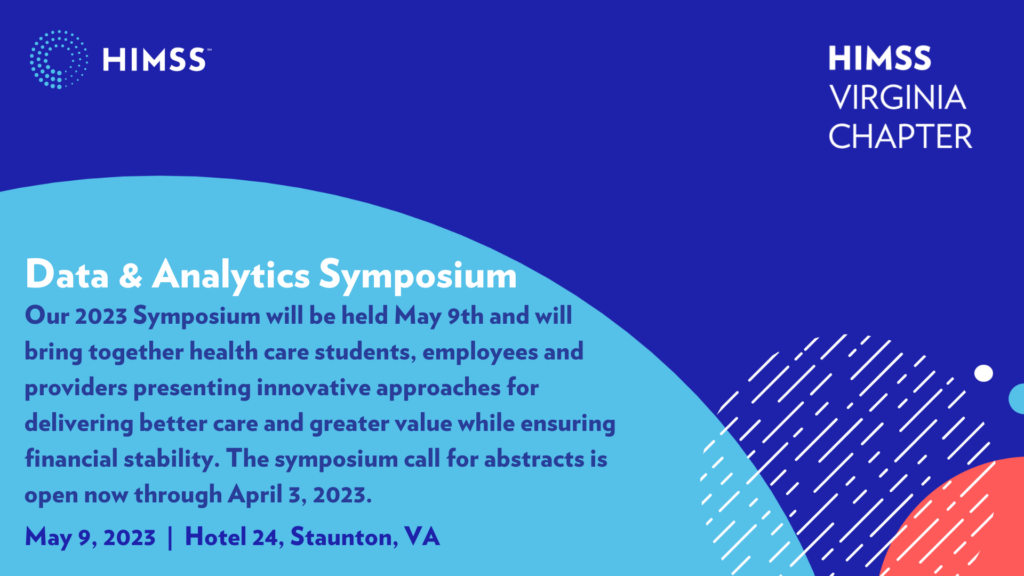 HIMSS™

HIMSS
VIRGINIA
CHAPTER

Data & Analytics Symposium

Our 2023 Symposium will be held May 9th and will bring together health care students, employees and providers presenting innovative approaches for delivering better care and greater value while ensuring financial stability. The symposium call for abstracts is open now through April 3, 2023.

May 9, 2023 | Hotel 24, Staunton, VA